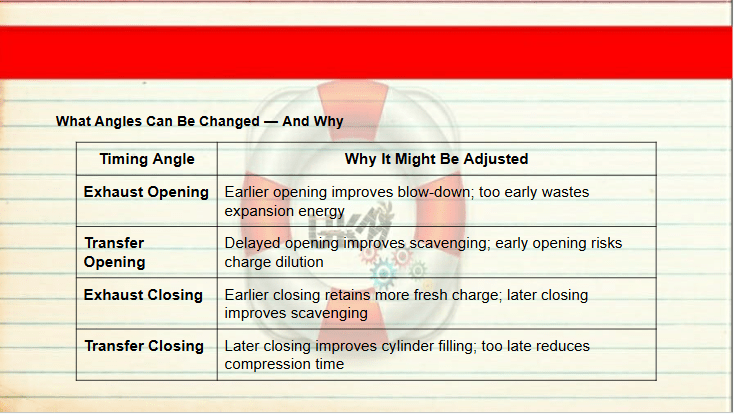 What Angles Can Be Changed — And Why

| Timing Angle | Why It Might Be Adjusted |
|---|---|
| Exhaust Opening | Earlier opening improves blow-down; too early wastes expansion energy |
| Transfer Opening | Delayed opening improves scavenging; early opening risks charge dilution |
| Exhaust Closing | Earlier closing retains more fresh charge; later closing improves scavenging |
| Transfer Closing | Later closing improves cylinder filling; too late reduces compression time |